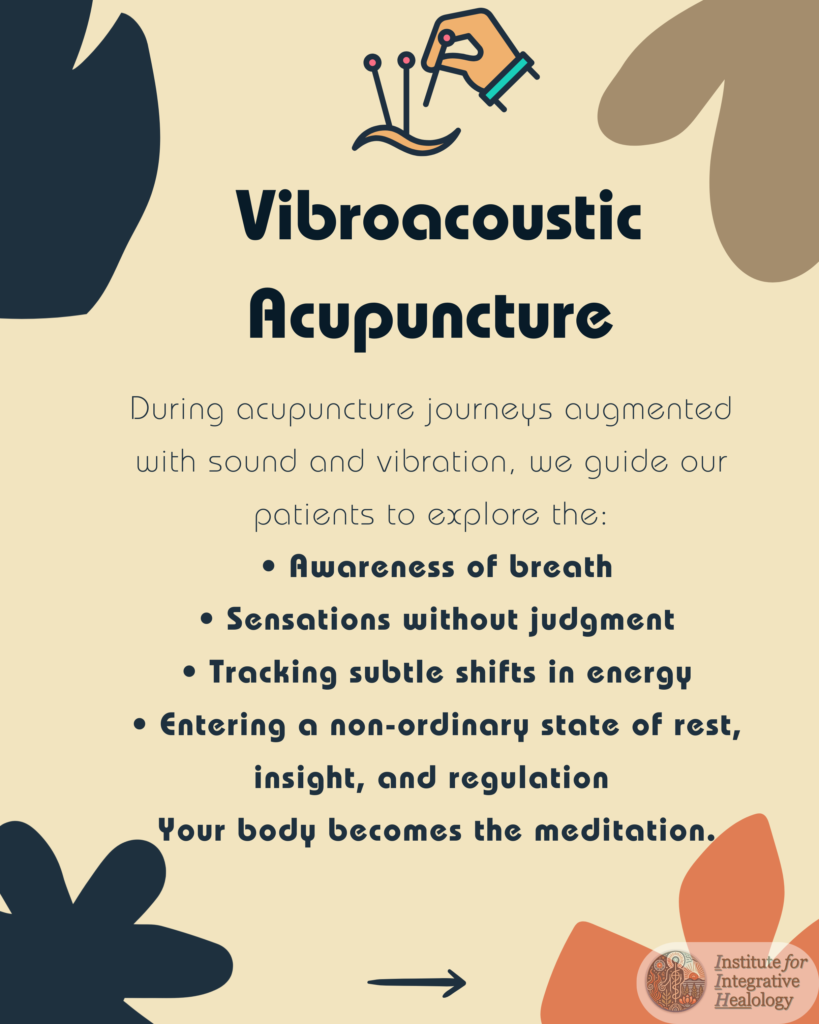 Vibroacoustic Acupuncture

During acupuncture journeys augmented with sound and vibration, we guide our patients to explore the:

• Awareness of breath
• Sensations without judgment
• Tracking subtle shifts in energy
• Entering a non-ordinary state of rest, insight, and regulation

Your body becomes the meditation.

Institute for Integrative Healology